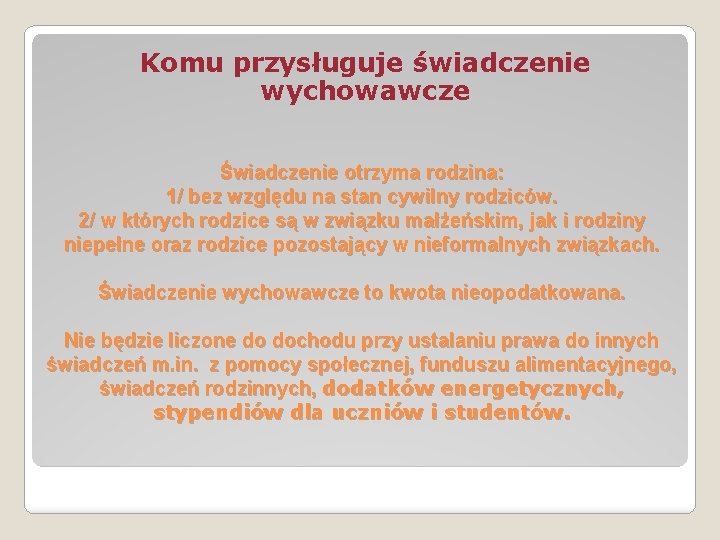 Komu przysługuje świadczenie wychowawcze

Świadczenie otrzyma rodzina:
1/ bez względu na stan cywilny rodziców.
2/ w których rodzice są w związku małżeńskim, jak i rodziny niepełne oraz rodzice pozostający w nieformalnych związkach.

Świadczenie wychowawcze to kwota nieopodatkowana.

Nie będzie liczone do dochodu przy ustalaniu prawa do innych świadczeń m.in. z pomocy społecznej, funduszu alimentacyjnego, świadczeń rodzinnych, dodatków energetycznych, stypendiów dla uczniów i studentów.